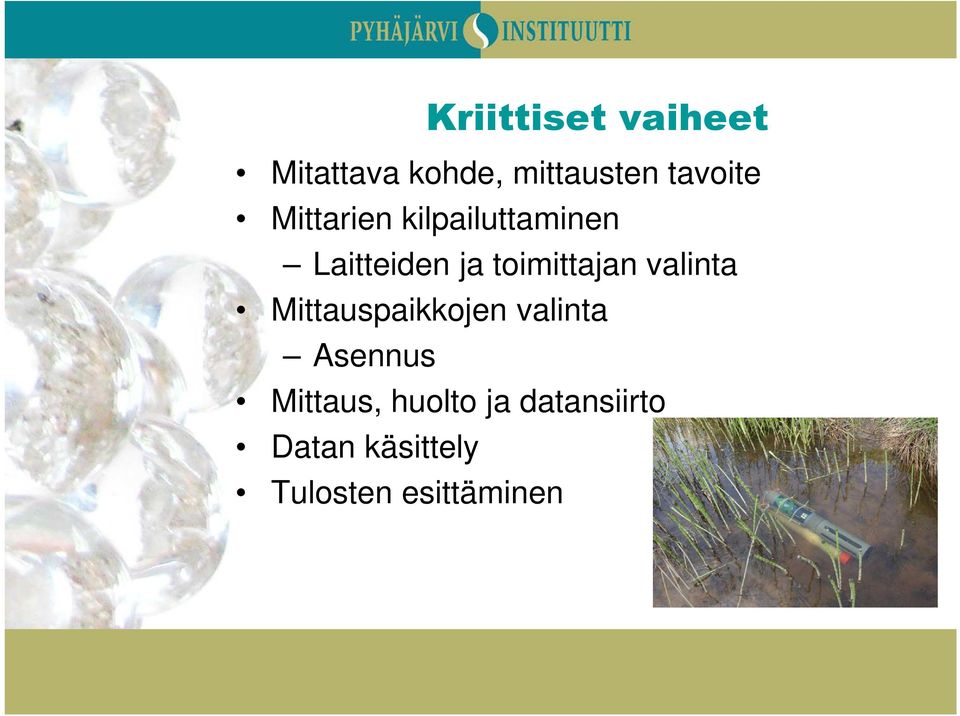 PYHÄJÄRVI INSTITUUTTI

Kriittiset vaiheet

• Mitattava kohde, mittausten tavoite
• Mittarien kilpailuttaminen
– Laitteiden ja toimittajan valinta
• Mittauspaikkojen valinta
– Asennus
• Mittaus, huolto ja datansiirto
• Datan käsittely
• Tulosten esittäminen